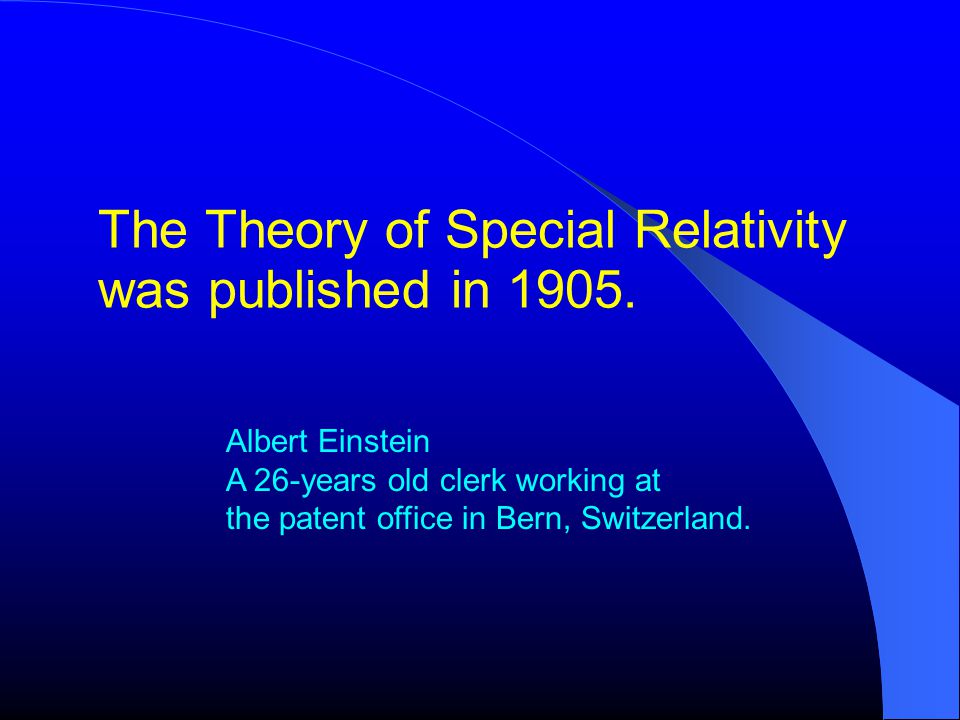 The Theory of Special Relativity was published in 1905.

Albert Einstein
A 26-years old clerk working at the patent office in Bern, Switzerland.